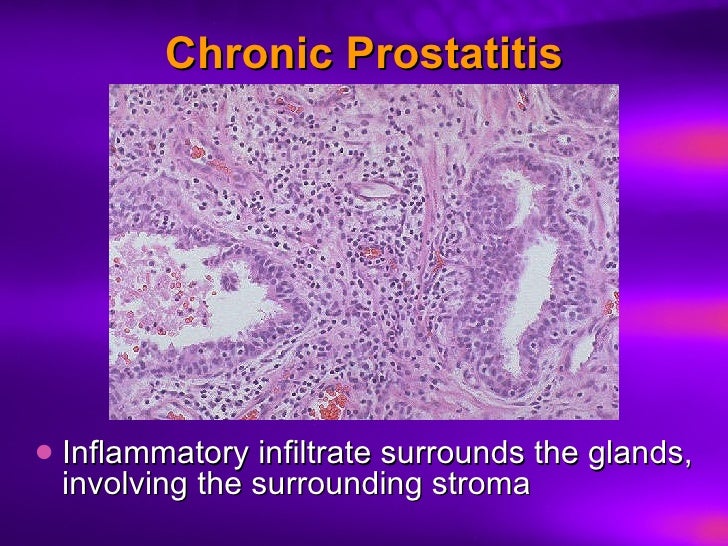 Chronic Prostatitis

• Inflammatory infiltrate surrounds the glands, involving the surrounding stroma